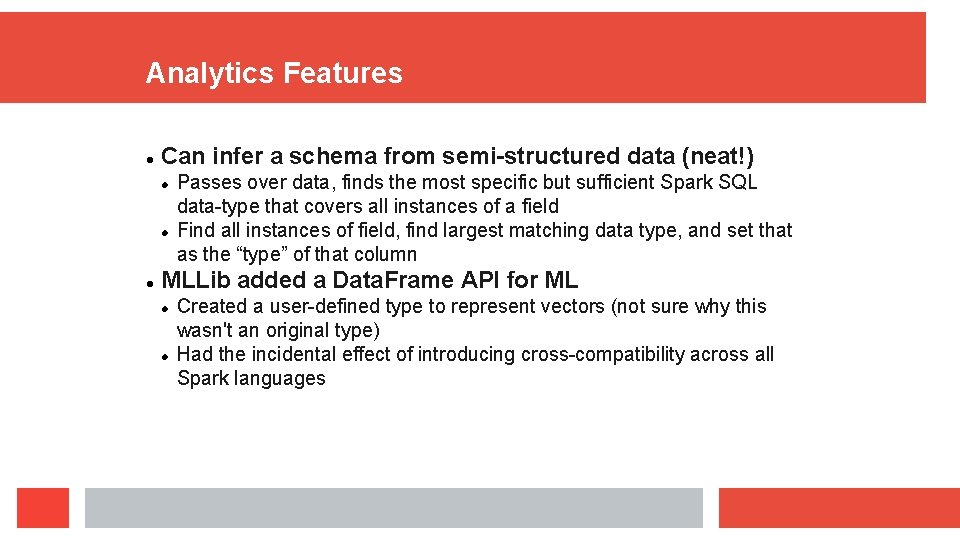 Analytics Features

- Can infer a schema from semi-structured data (neat!)
  - Passes over data, finds the most specific but sufficient Spark SQL data-type that covers all instances of a field
  - Find all instances of field, find largest matching data type, and set that as the “type” of that column
- MLLib added a DataFrame API for ML
  - Created a user-defined type to represent vectors (not sure why this wasn't an original type)
  - Had the incidental effect of introducing cross-compatibility across all Spark languages